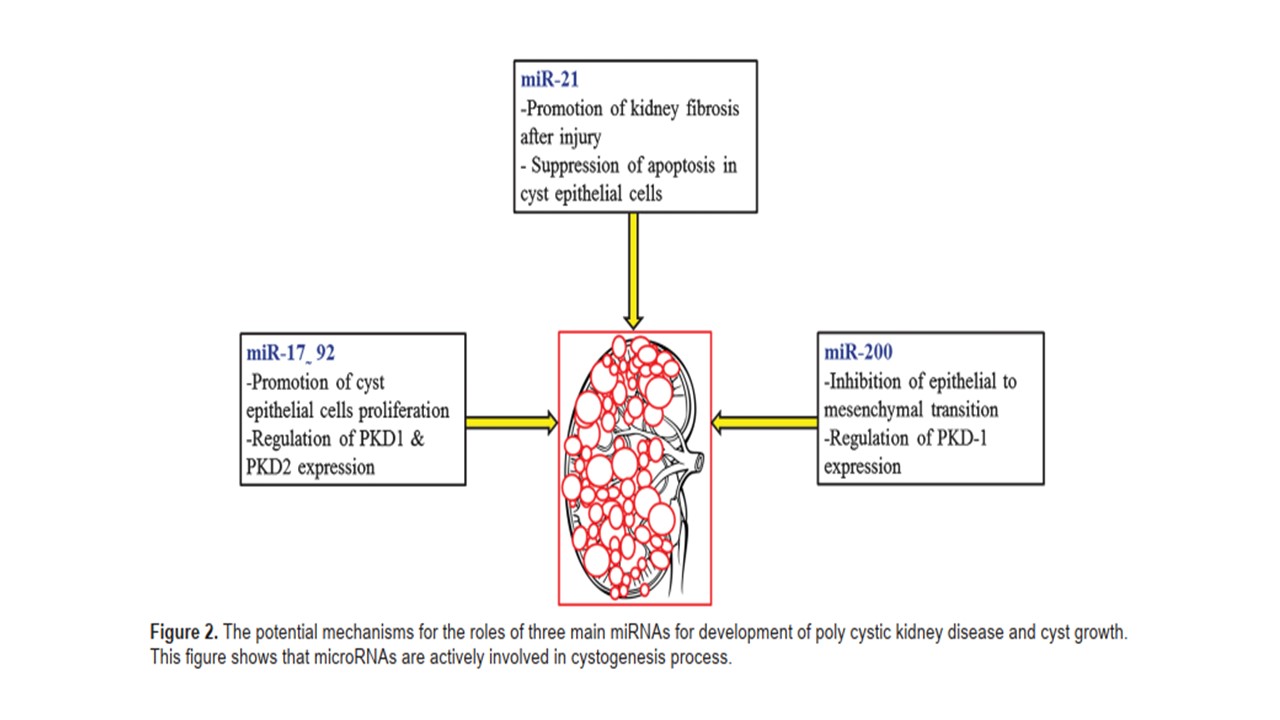 miR-21
-Promotion of kidney fibrosis after injury
- Suppression of apoptosis in cyst epithelial cells

miR-17~92
-Promotion of cyst epithelial cells proliferation
-Regulation of PKD1 & PKD2 expression

miR-200
-Inhibition of epithelial to mesenchymal transition
-Regulation of PKD-1 expression

Figure 2. The potential mechanisms for the roles of three main miRNAs for development of poly cystic kidney disease and cyst growth. This figure shows that microRNAs are actively involved in cystogenesis process.